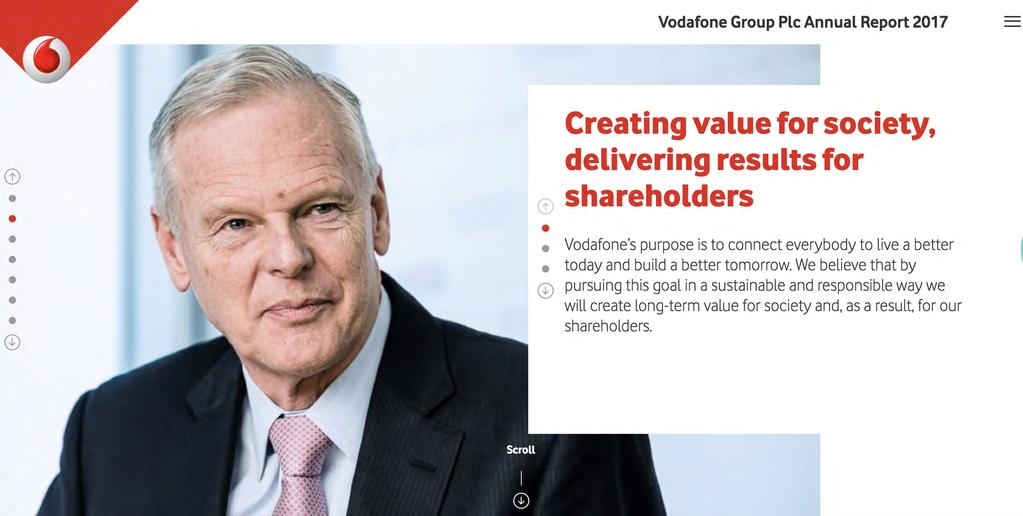 Vodafone Group Plc Annual Report 2017

Creating value for society, delivering results for shareholders

Vodafone's purpose is to connect everybody to live a better today and build a better tomorrow. We believe that by pursuing this goal in a sustainable and responsible way we will create long-term value for society and, as a result, for our shareholders.

Scroll